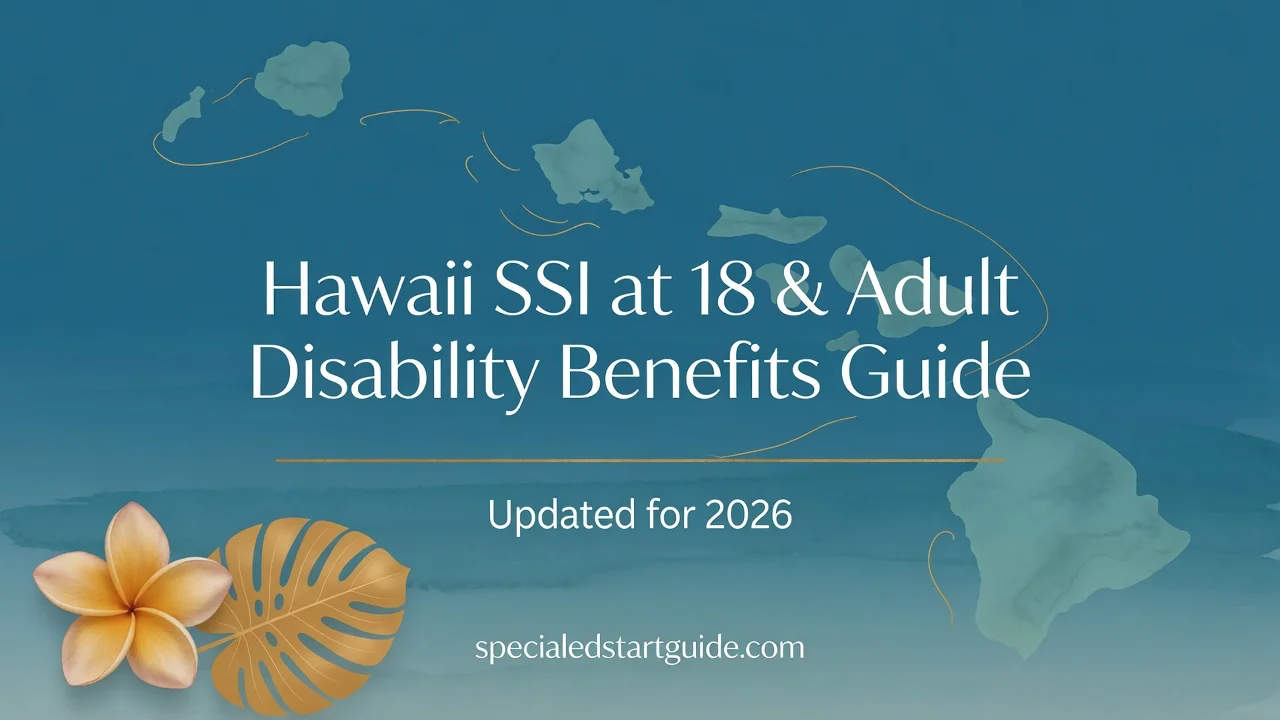 Hawaii SSI at 18 & Adult Disability Benefits Guide

Updated for 2026

specialedstartguide.com